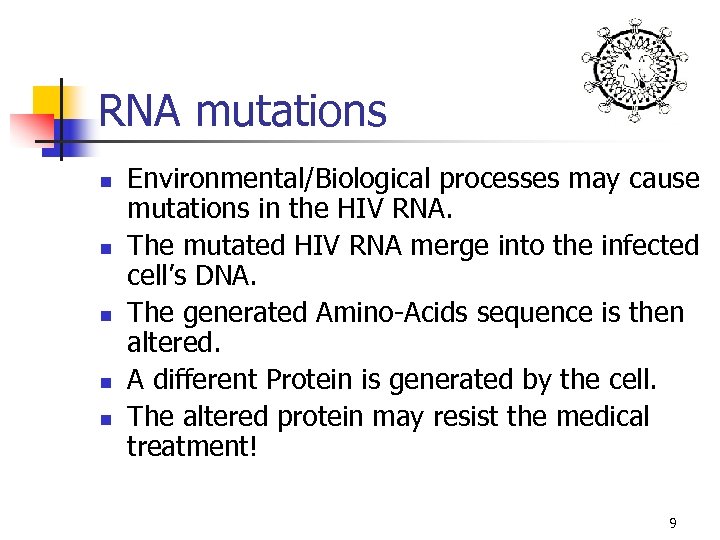 RNA mutations

- Environmental/Biological processes may cause mutations in the HIV RNA.
- The mutated HIV RNA merge into the infected cell's DNA.
- The generated Amino-Acids sequence is then altered.
- A different Protein is generated by the cell.
- The altered protein may resist the medical treatment!

9